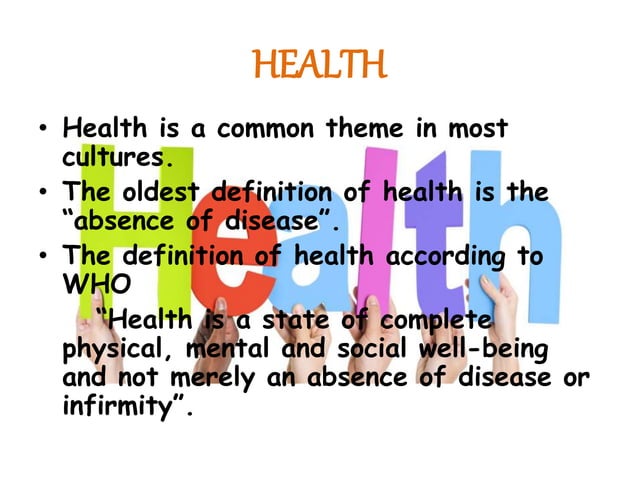 HEALTH

• Health is a common theme in most cultures.
• The oldest definition of health is the "absence of disease".
• The definition of health according to WHO

"Health is a state of complete physical, mental and social well-being and not merely an absence of disease or infirmity".

Health